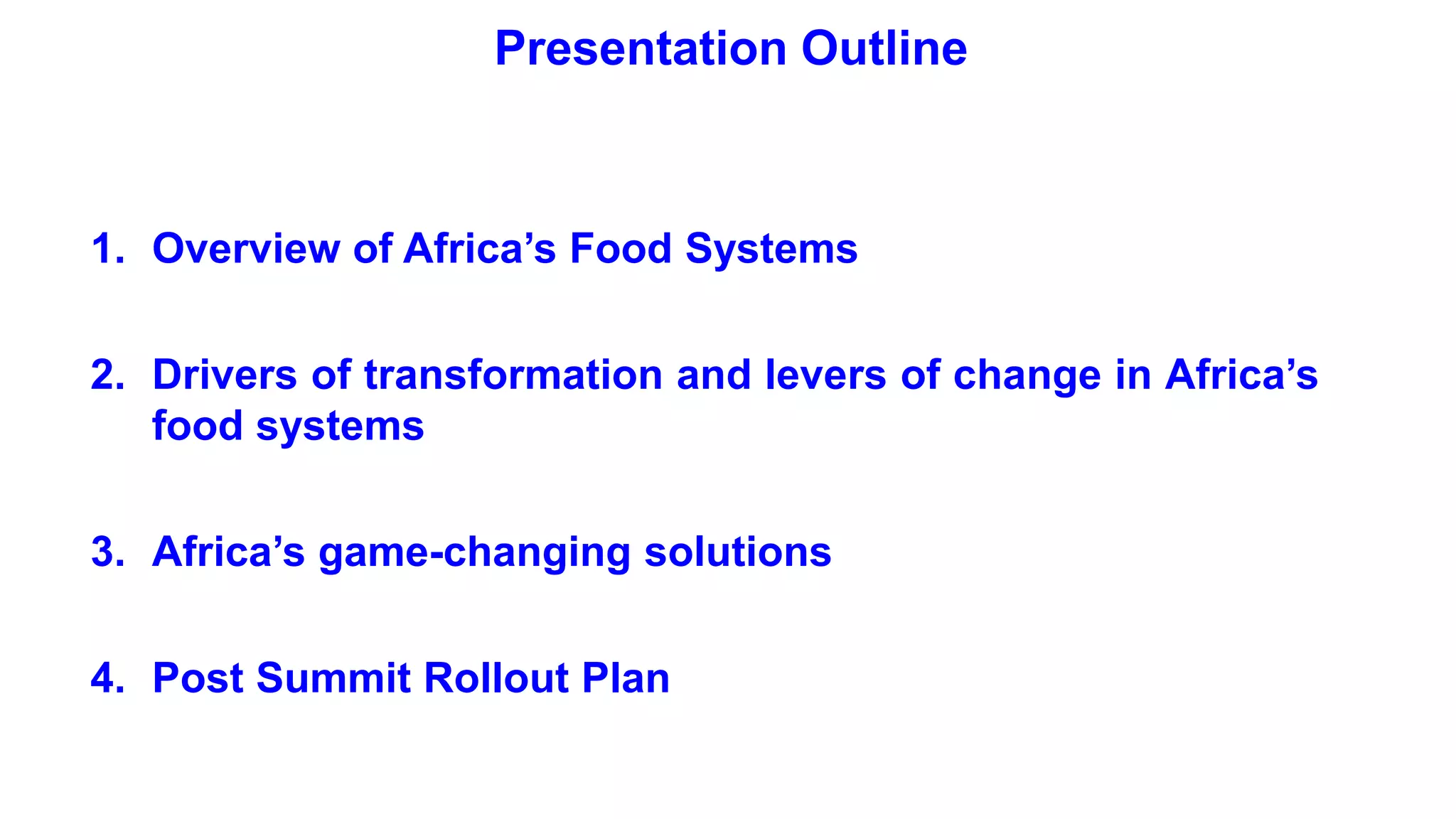 Presentation Outline

1. Overview of Africa’s Food Systems

2. Drivers of transformation and levers of change in Africa’s food systems

3. Africa’s game-changing solutions

4. Post Summit Rollout Plan